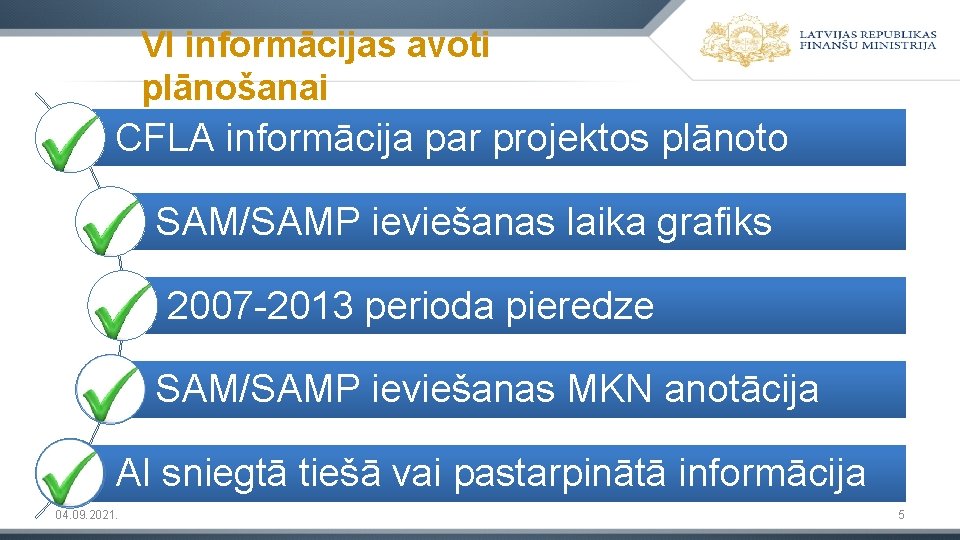 VI informācijas avoti plānošanai

LATVIJAS REPUBLIKAS FINANŠU MINISTRIJA

CFLA informācija par projektos plānoto

SAM/SAMP ieviešanas laika grafiks

2007-2013 perioda pieredze

SAM/SAMP ieviešanas MKN anotācija

AI sniegtā tiešā vai pastarpinātā informācija

04.09.2021.

5